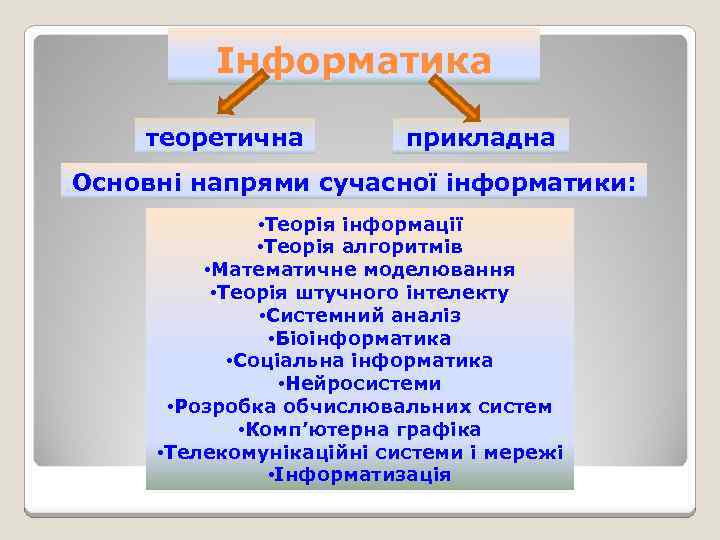 Інформатика

теоретична

прикладна

Основні напрями сучасної інформатики:

•Теорія інформації
•Теорія алгоритмів
•Математичне моделювання
•Теорія штучного інтелекту
•Системний аналіз
•Біоінформатика
•Соціальна інформатика
•Нейросистеми
•Розробка обчислювальних систем
•Комп'ютерна графіка
•Телекомунікаційні системи і мережі
•Інформатизація